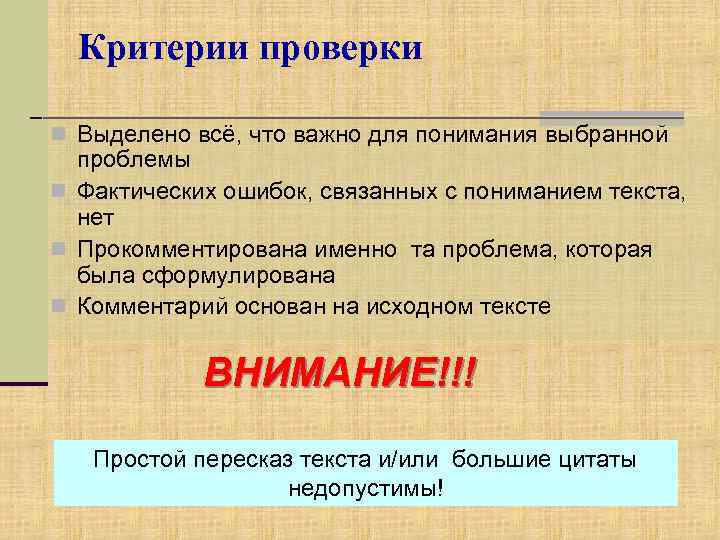 Критерии проверки

Выделено всё, что важно для понимания выбранной проблемы

Фактических ошибок, связанных с пониманием текста, нет

Прокомментирована именно та проблема, которая была сформулирована

Комментарий основан на исходном тексте

ВНИМАНИЕ!!!

Простой пересказ текста и/или большие цитаты недопустимы!